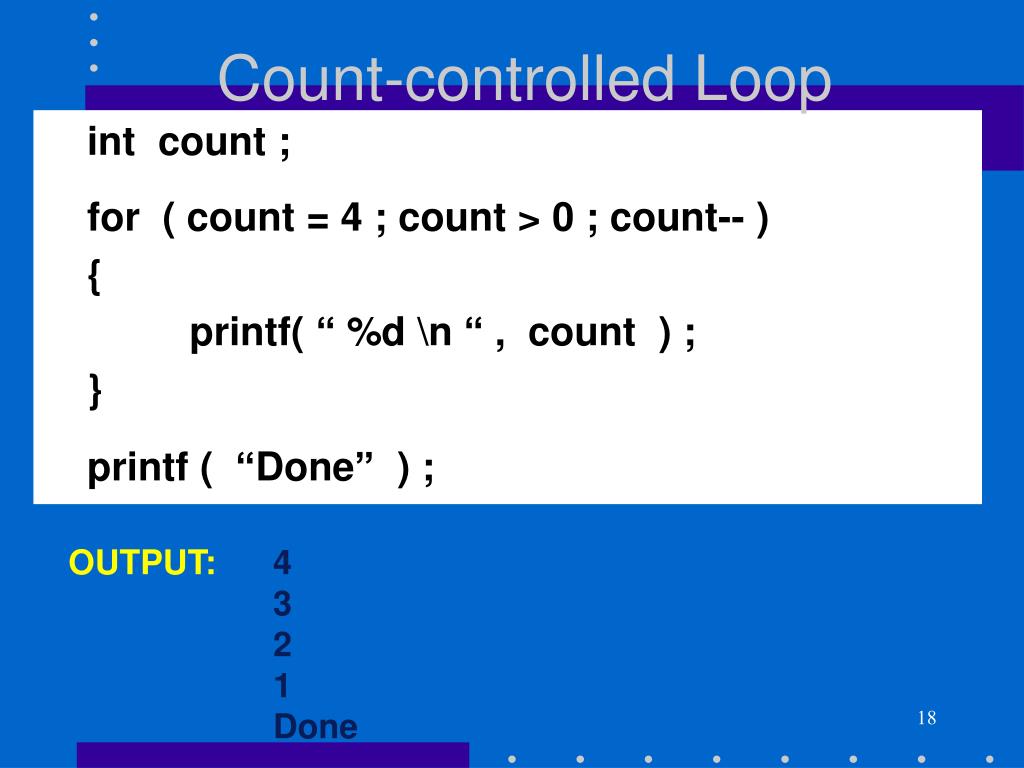 Count-controlled Loop

int count ;

for ( count = 4 ; count > 0 ; count-- )
{
printf( “ %d \n “ , count ) ;
}

printf ( “Done” ) ;

OUTPUT: 4
3
2
1
Done

18